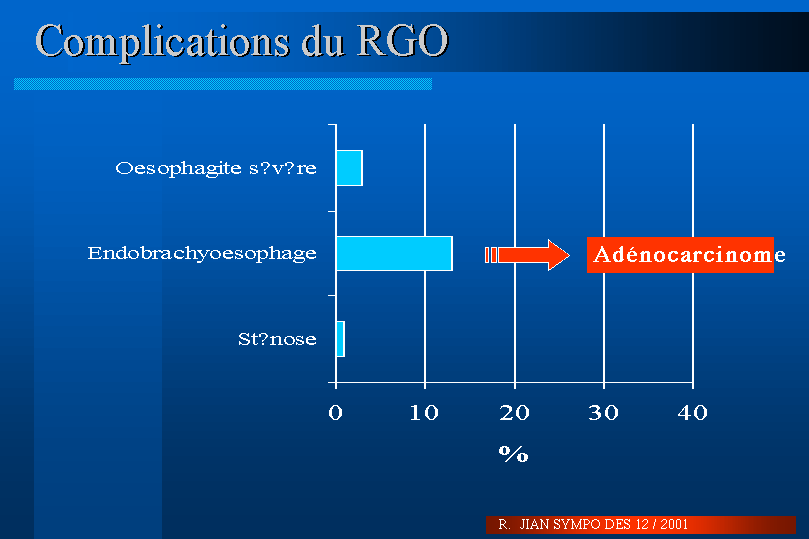 Complications du RGO

Oesophagite s?v?re

Endobrachyoesophage

St?nose

Adénocarcinome

0 10 20 30 40

%

R. JIAN SYMPO DES 12 / 2001